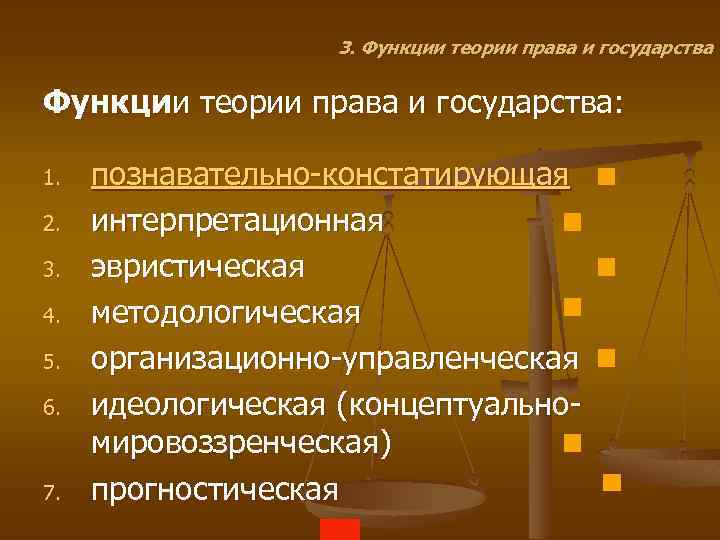 3. Функции теории права и государства

Функции теории права и государства:

1. познавательно-констатирующая
2. интерпретационная
3. эвристическая
4. методологическая
5. организационно-управленческая
6. идеологическая (концептуально-мировоззренческая)
7. прогностическая